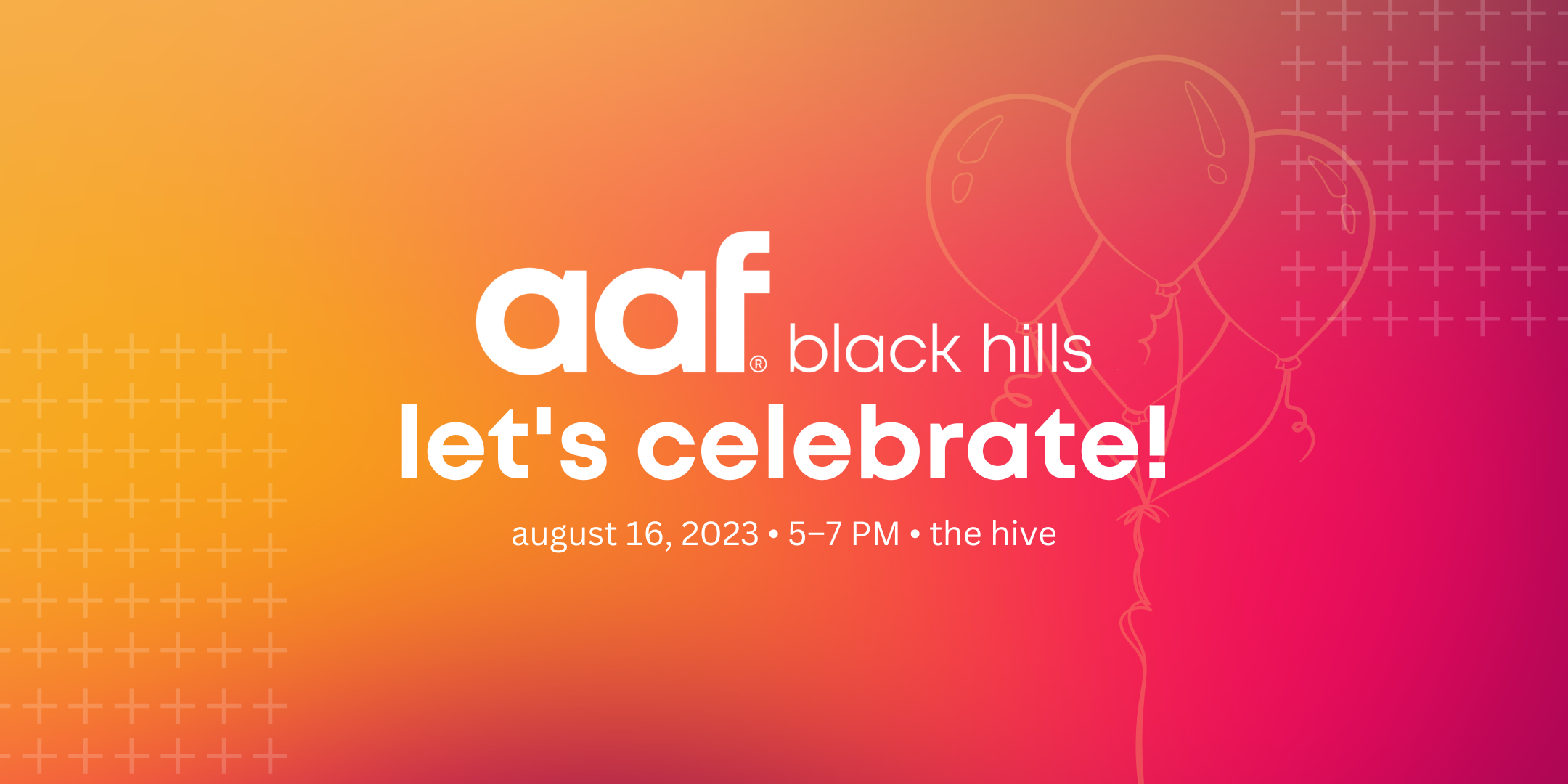 aaf® black hills
let's celebrate!
august 16, 2023 • 5–7 PM • the hive